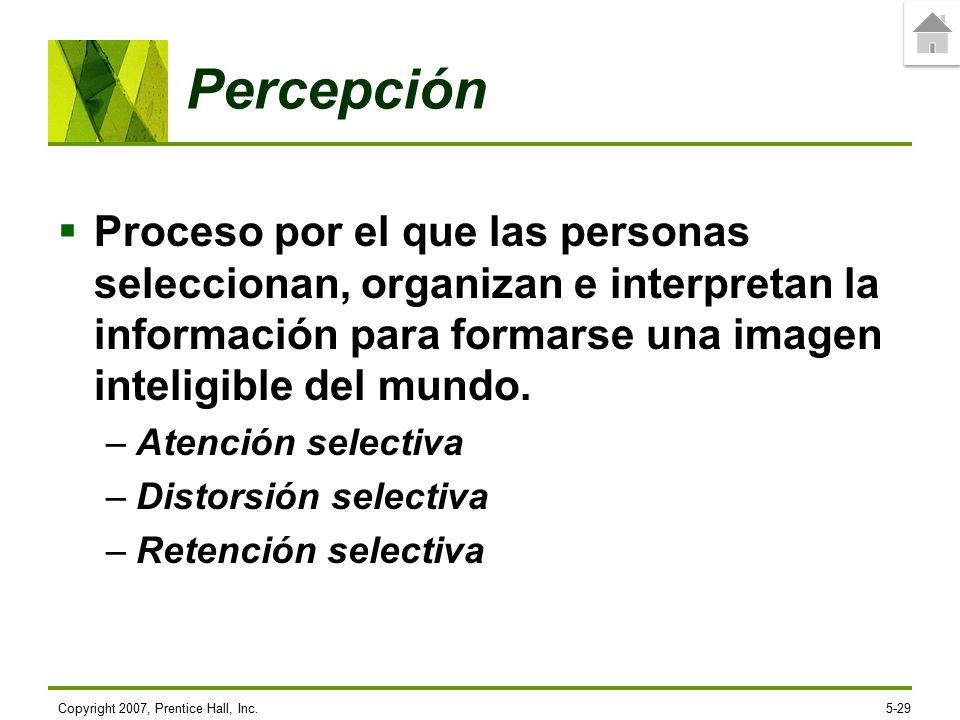 Percepción

▪ Proceso por el que las personas seleccionan, organizan e interpretan la información para formarse una imagen inteligible del mundo.

– Atención selectiva
– Distorsión selectiva
– Retención selectiva

Copyright 2007, Prentice Hall, Inc.

5-29